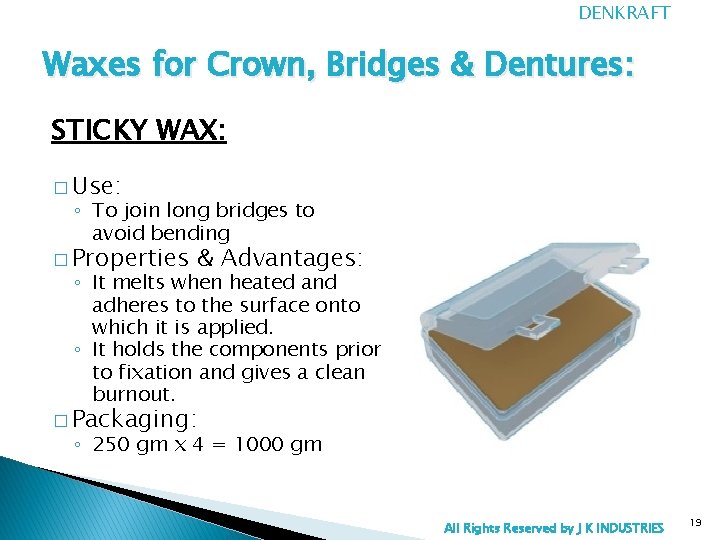 DENKRAFT

Waxes for Crown, Bridges & Dentures:

STICKY WAX:

□ Use:
◦ To join long bridges to avoid bending
□ Properties & Advantages:
◦ It melts when heated and adheres to the surface onto which it is applied.
◦ It holds the components prior to fixation and gives a clean burnout.
□ Packaging:
◦ 250 gm x 4 = 1000 gm

All Rights Reserved by J K INDUSTRIES

19